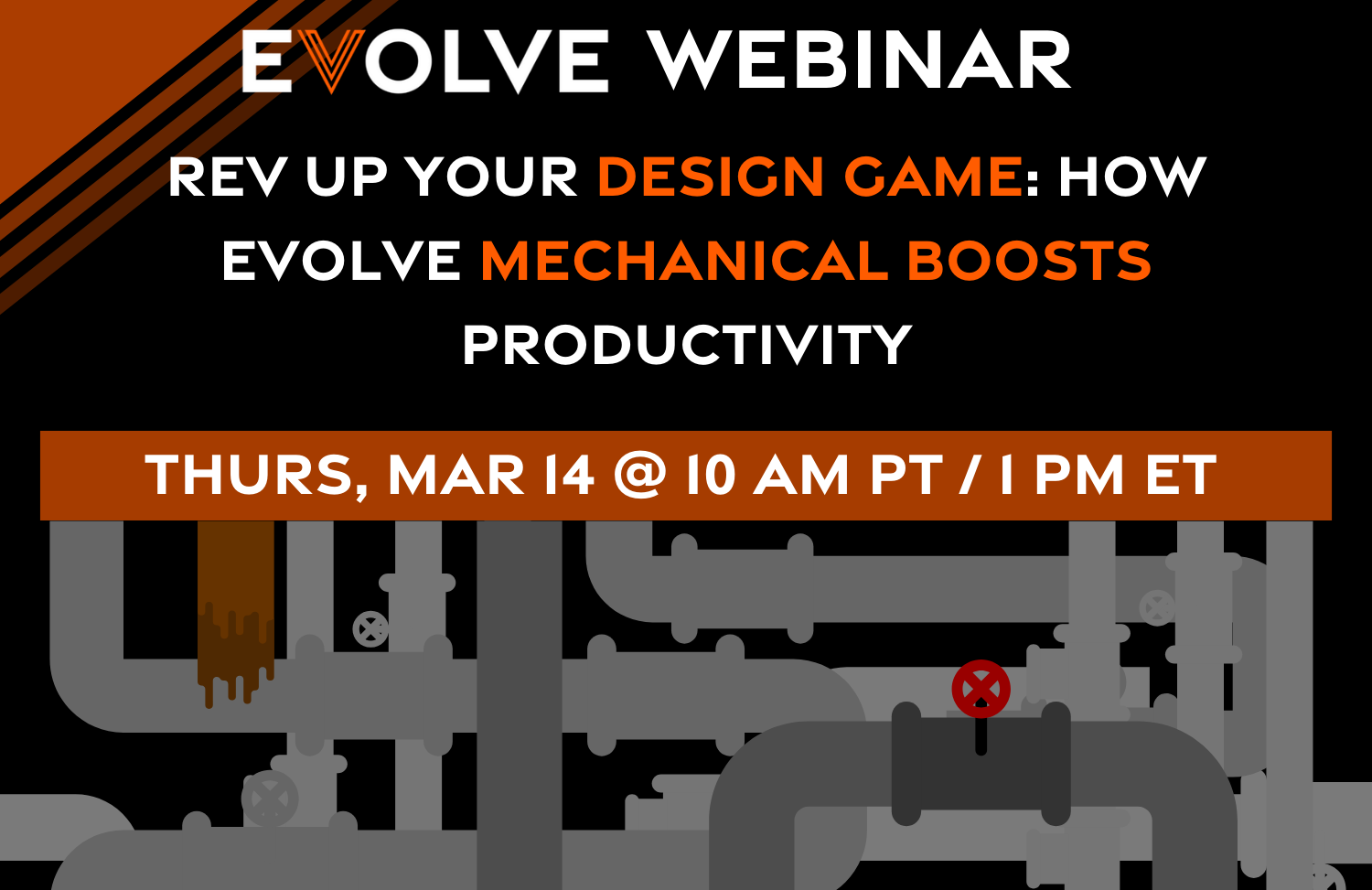 EVOLVE WEBINAR

REV UP YOUR DESIGN GAME: HOW EVOLVE MECHANICAL BOOSTS PRODUCTIVITY

THURS, MAR 14 @ 10 AM PT / 1 PM ET